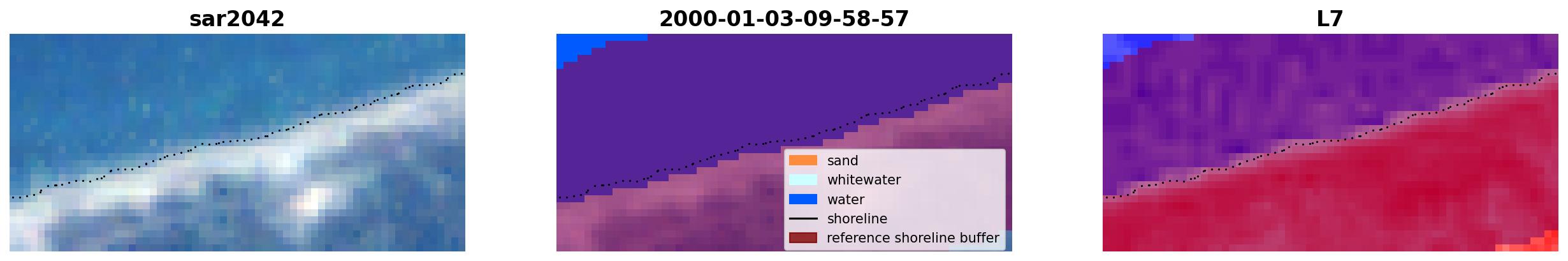 sar2042

2000-01-03-09-58-57

sand
whitewater
water
shoreline
reference shoreline buffer

L7